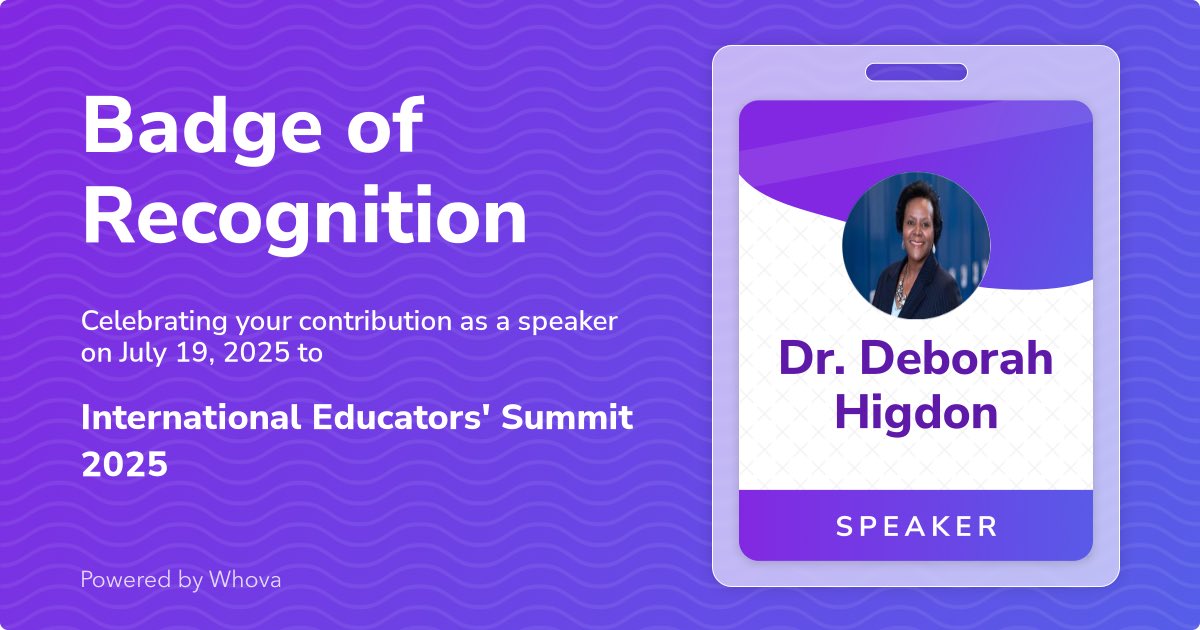 Badge of Recognition

Celebrating your contribution as a speaker on July 19, 2025 to

International Educators' Summit 2025

Powered by Whova

Dr. Deborah Higdon

SPEAKER